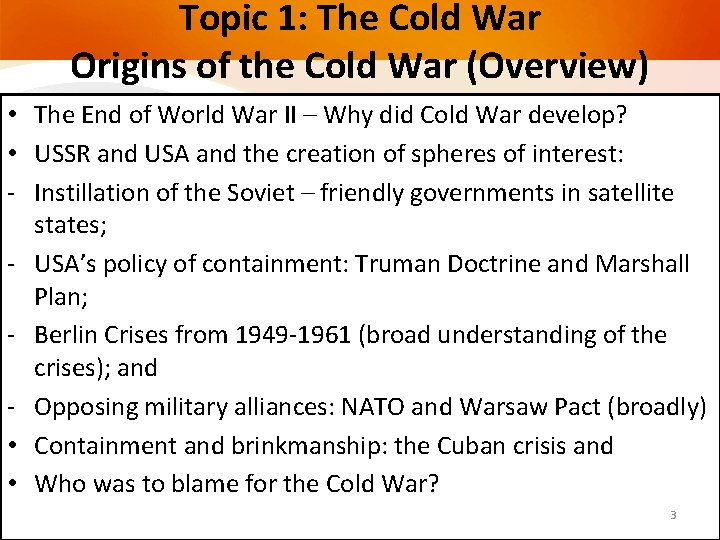 Topic 1: The Cold War
Origins of the Cold War (Overview)

• The End of World War II – Why did Cold War develop?
• USSR and USA and the creation of spheres of interest:
- Instillation of the Soviet – friendly governments in satellite states;
- USA's policy of containment: Truman Doctrine and Marshall Plan;
- Berlin Crises from 1949-1961 (broad understanding of the crises); and
- Opposing military alliances: NATO and Warsaw Pact (broadly)
• Containment and brinkmanship: the Cuban crisis and
• Who was to blame for the Cold War?

3